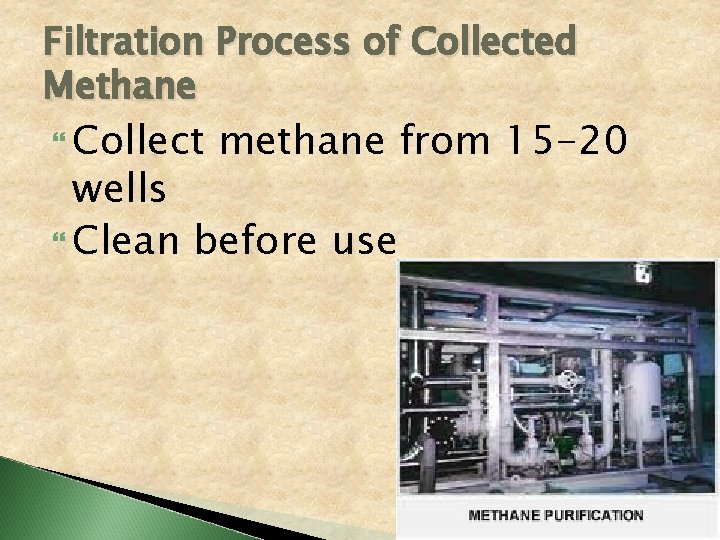 Filtration Process of Collected Methane

“ Collect methane from 15-20 wells

“ Clean before use

METHANE PURIFICATION